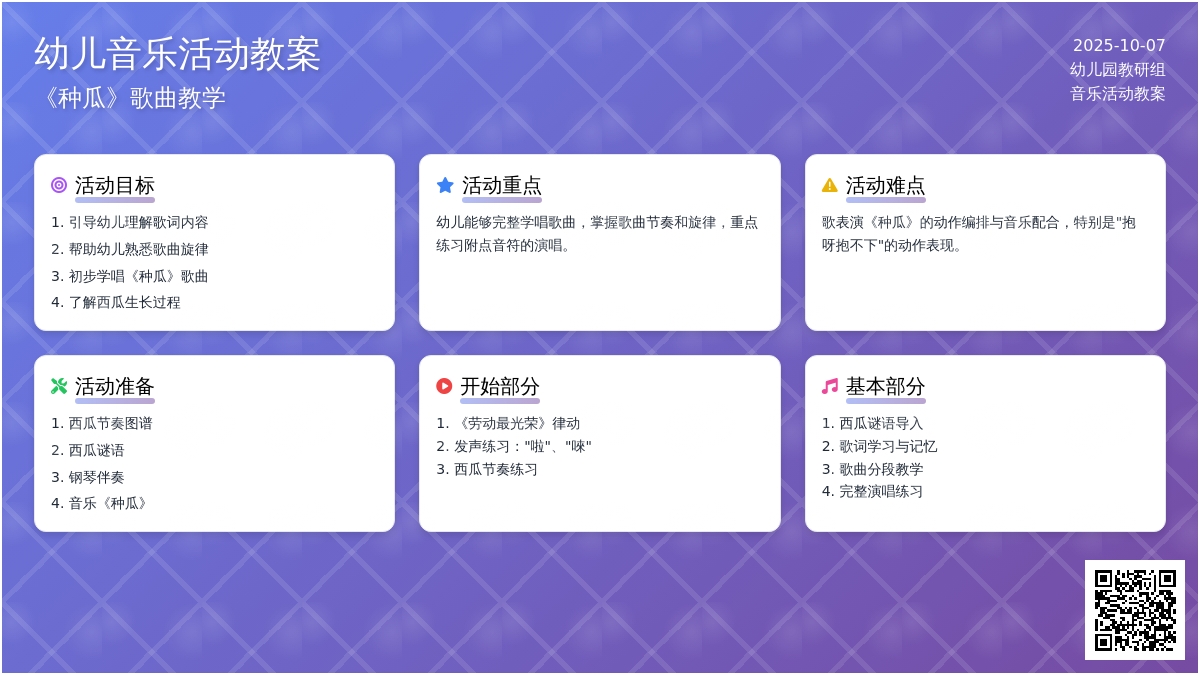 幼儿音乐活动教案
《种瓜》歌曲教学

2025-10-07
幼儿园教研组
音乐活动教案

活动目标
1. 引导幼儿理解歌词内容
2. 帮助幼儿熟悉歌曲旋律
3. 初步学唱《种瓜》歌曲
4. 了解西瓜生长过程

活动重点
幼儿能够完整学唱歌曲，掌握歌曲节奏和旋律，重点练习附点音符的演唱。

活动难点
歌表演《种瓜》的动作编排与音乐配合，特别是"抱呀抱不下"的动作表现。

活动准备
1. 西瓜节奏图谱
2. 西瓜谜语
3. 钢琴伴奏
4. 音乐《种瓜》

开始部分
1. 《劳动最光荣》律动
2. 发声练习："啦"、"咪"
3. 西瓜节奏练习

基本部分
1. 西瓜谜语导入
2. 歌词学习与记忆
3. 歌曲分段教学
4. 完整演唱练习